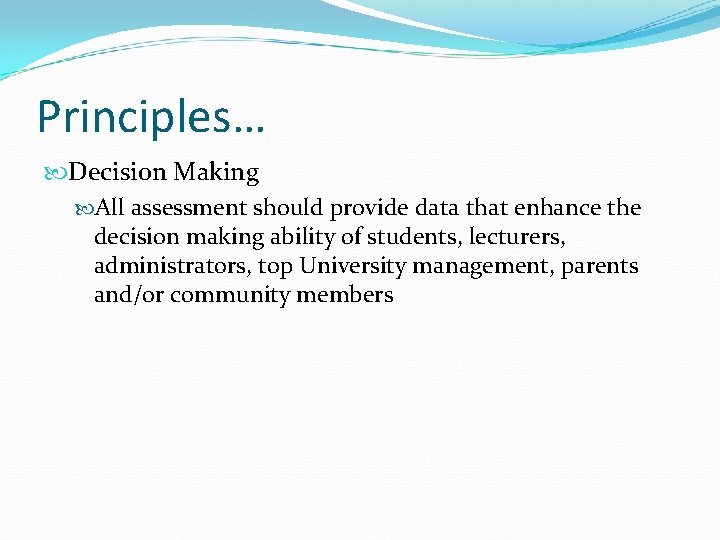 Principles…

Decision Making

All assessment should provide data that enhance the decision making ability of students, lecturers, administrators, top University management, parents and/or community members